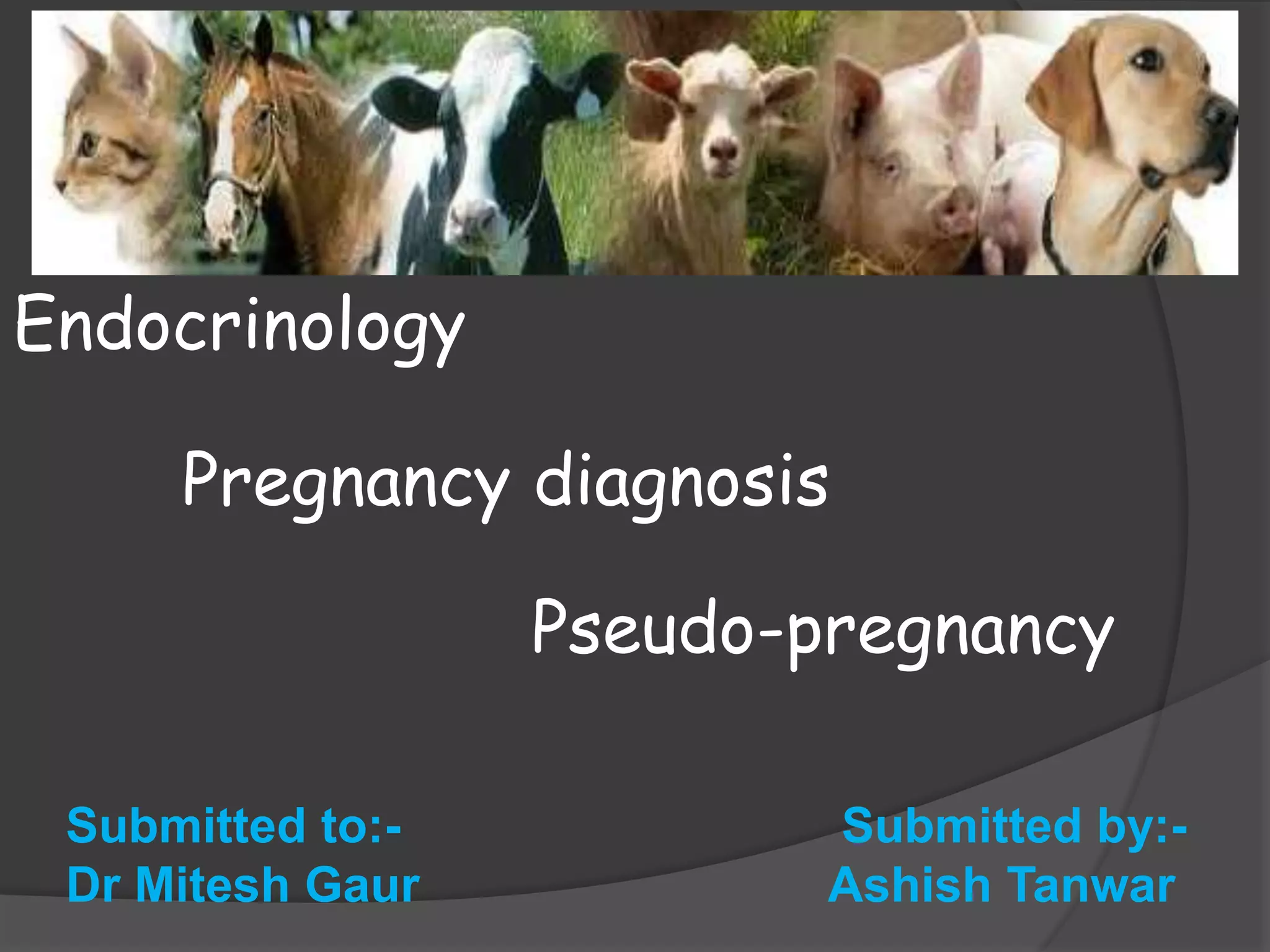 Endocrinology

Pregnancy diagnosis

Pseudo-pregnancy

Submitted to:-
Dr Mitesh Gaur

Submitted by:-
Ashish Tanwar